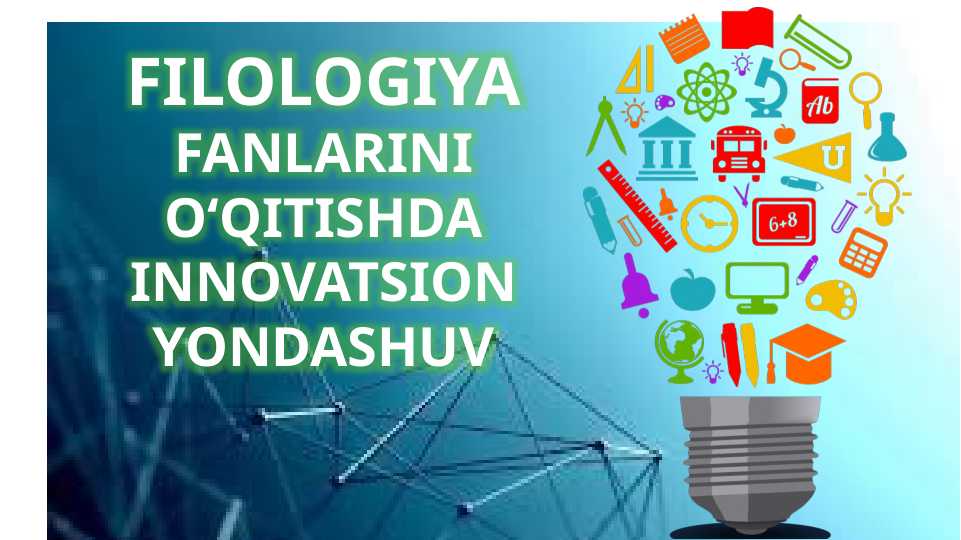 FILOLOGIYA FANLARINI O‘QITISHDA INNOVATSION YONDASHUV

Ab

U

6+8